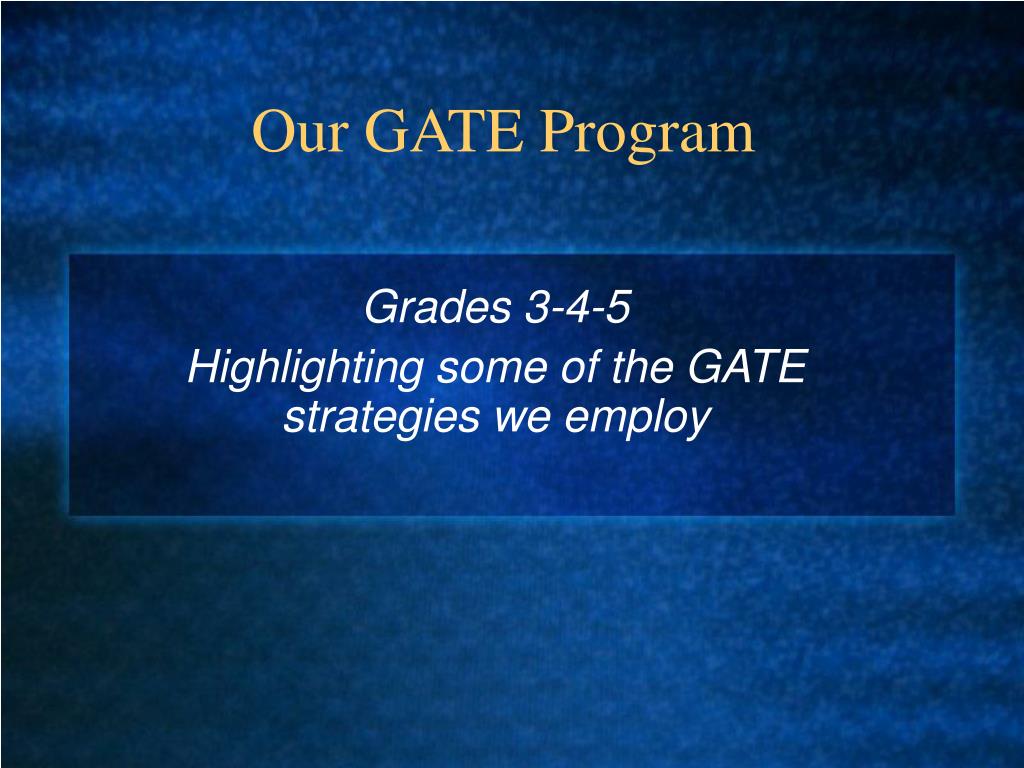 Our GATE Program

Grades 3-4-5

Highlighting some of the GATE strategies we employ